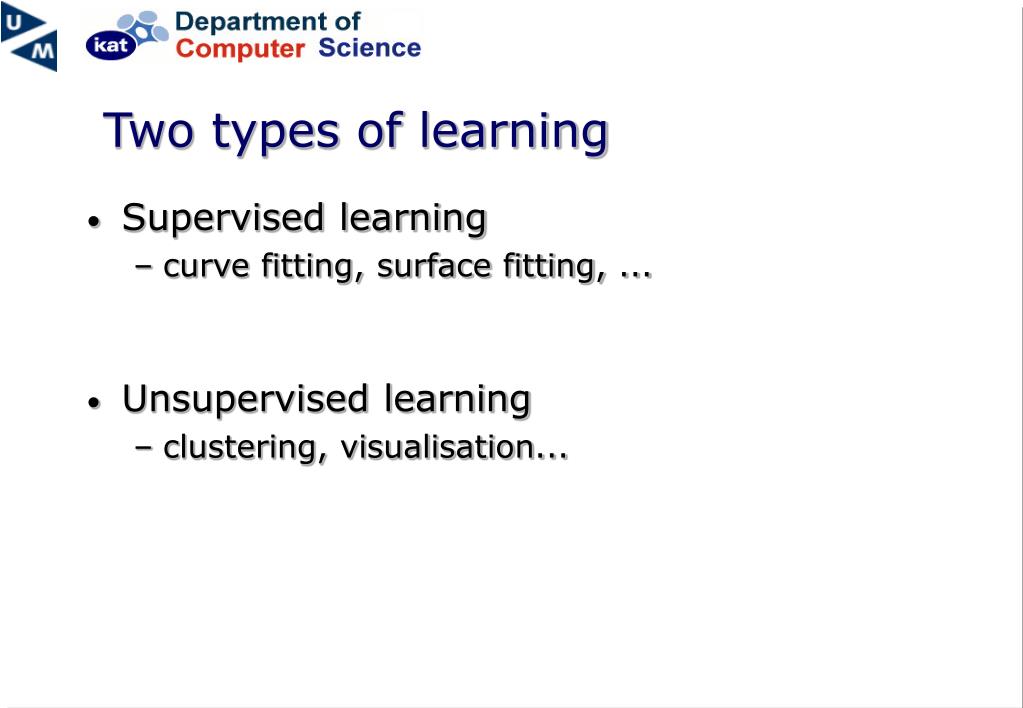 U
M
kat
Department of
Computer Science

Two types of learning

• Supervised learning
– curve fitting, surface fitting, ...

• Unsupervised learning
– clustering, visualisation...